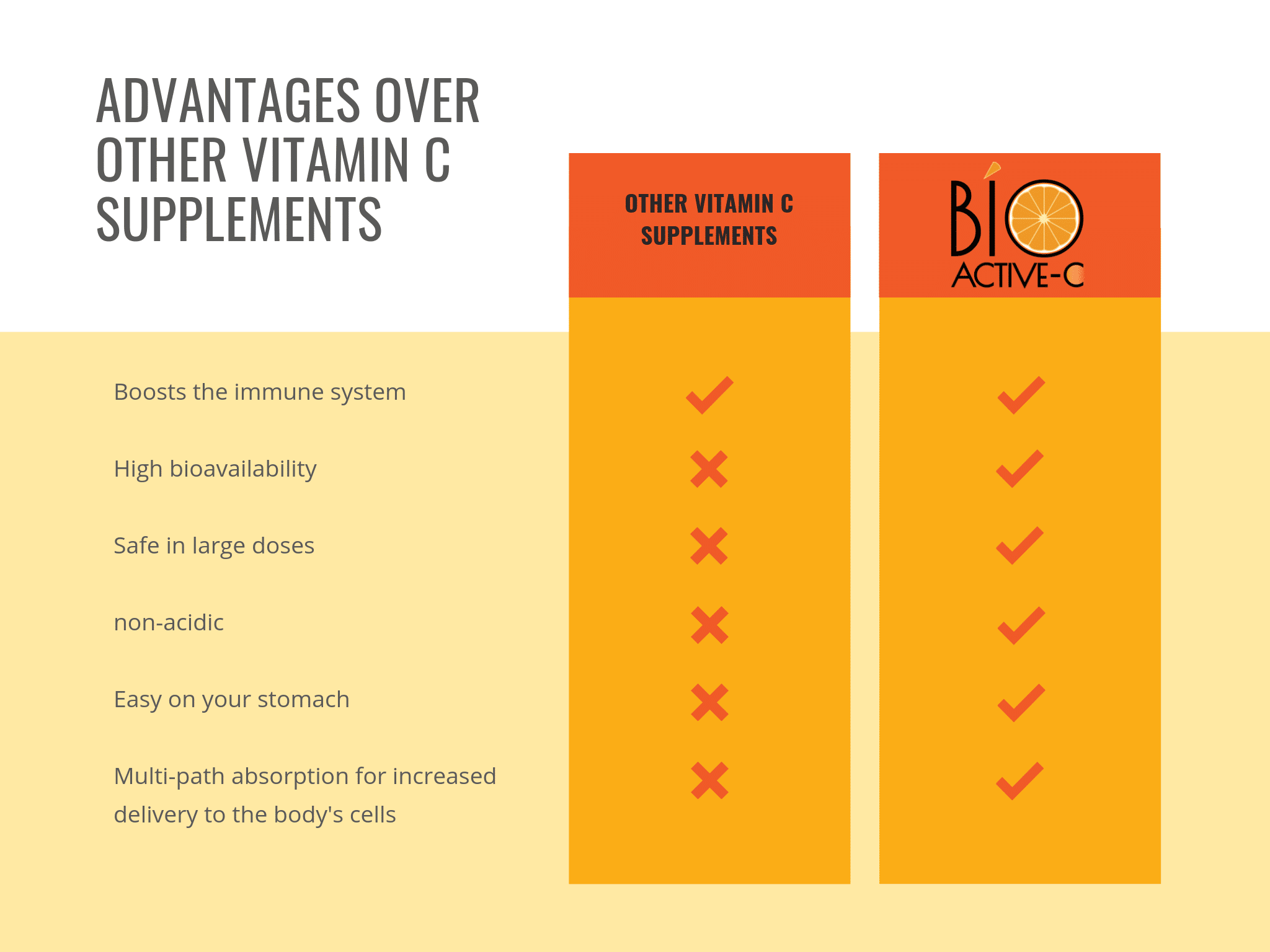 ADVANTAGES OVER OTHER VITAMIN C SUPPLEMENTS

| | OTHER VITAMIN C SUPPLEMENTS | BIO ACTIVE-C |
|---|---|---|
| Boosts the immune system | ✓ | ✓ |
| High bioavailability | ✗ | ✓ |
| Safe in large doses | ✗ | ✓ |
| non-acidic | ✗ | ✓ |
| Easy on your stomach | ✗ | ✓ |
| Multi-path absorption for increased delivery to the body's cells | ✗ | ✓ |